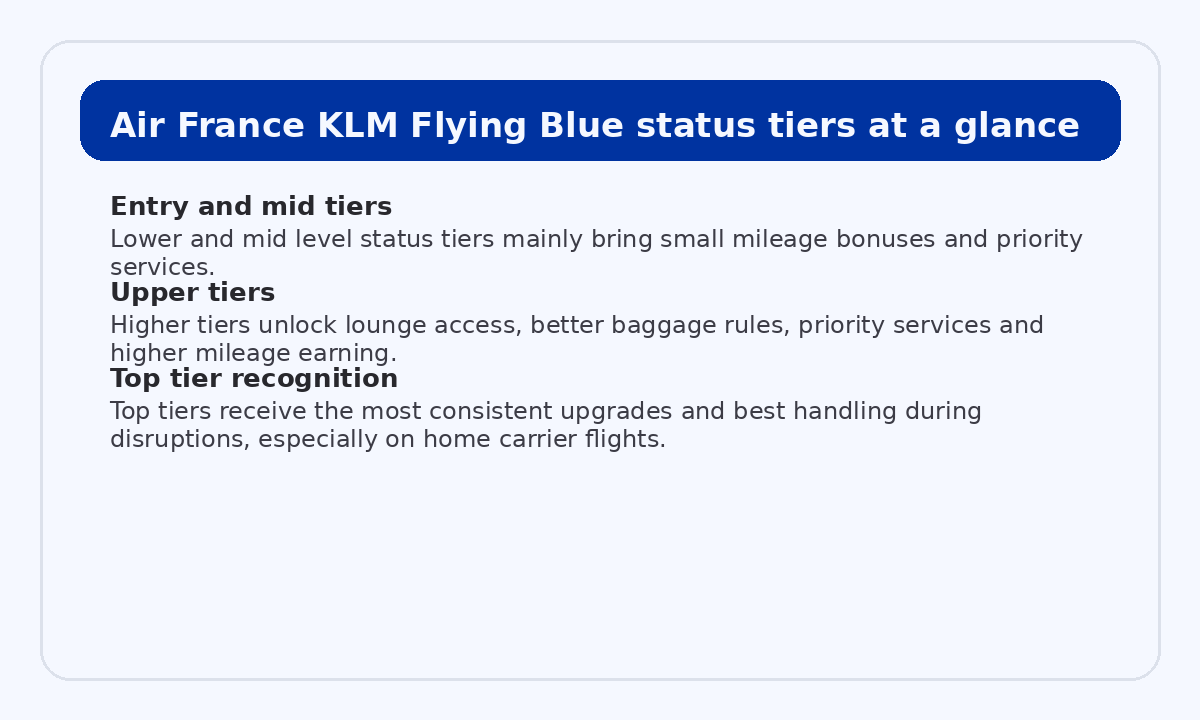 Air France KLM Flying Blue status tiers at a glance

Entry and mid tiers

Lower and mid level status tiers mainly bring small mileage bonuses and priority services.

Upper tiers

Higher tiers unlock lounge access, better baggage rules, priority services and higher mileage earning.

Top tier recognition

Top tiers receive the most consistent upgrades and best handling during disruptions, especially on home carrier flights.